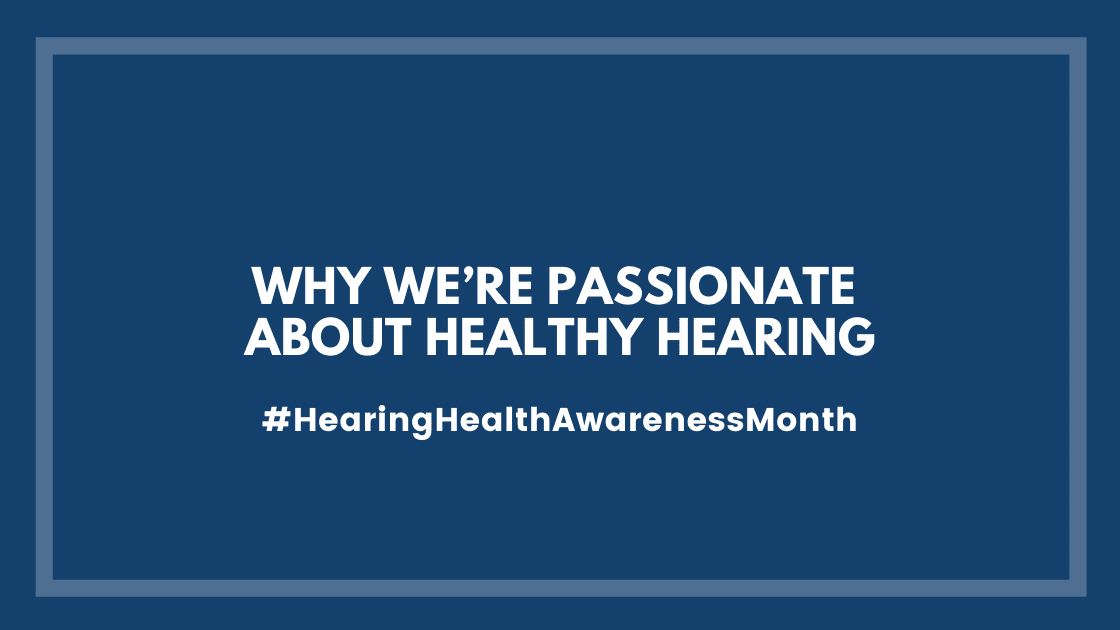 WHY WE'RE PASSIONATE ABOUT HEALTHY HEARING

#HearingHealthAwarenessMonth